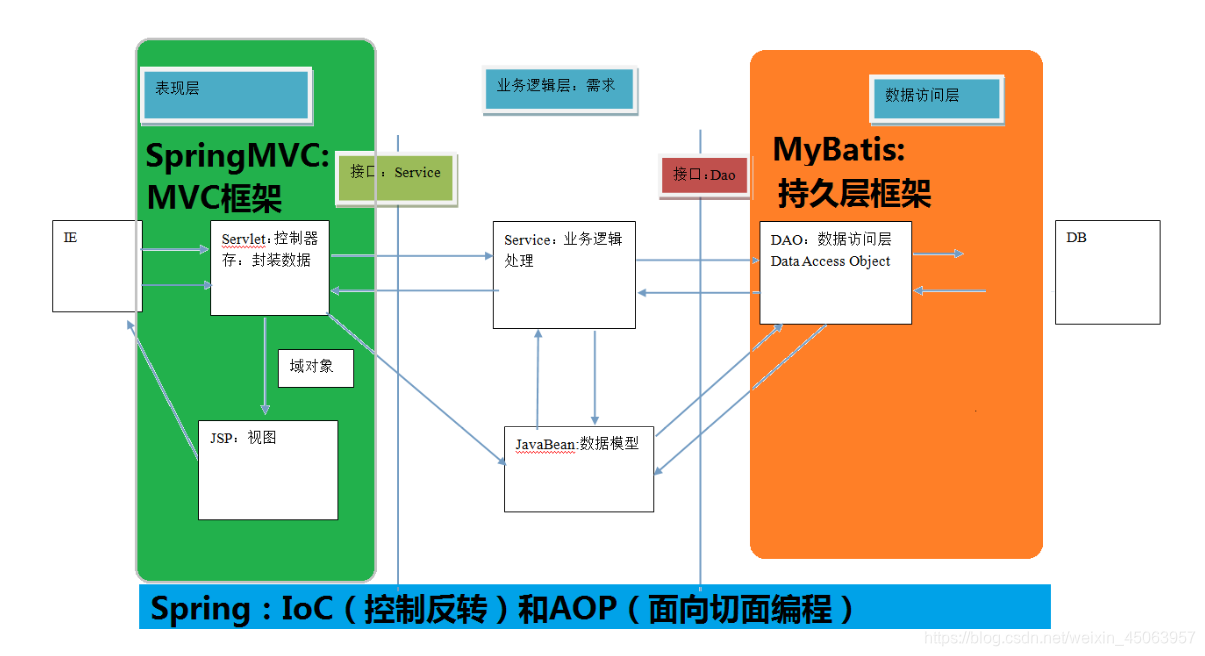 表现层

业务逻辑层：需求

数据访问层

SpringMVC:
MVC框架

接口：Service

接口：Dao

MyBatis:
持久层框架

IE

Servlet：控制器
存：封装数据

Service：业务逻辑处理

DAO：数据访问层
Data Access Object

DB

域对象

JSP：视图

JavaBean:数据模型

Spring：IoC（控制反转）和AOP（面向切面编程）

https://blog.csdn.net/weixin_45063957